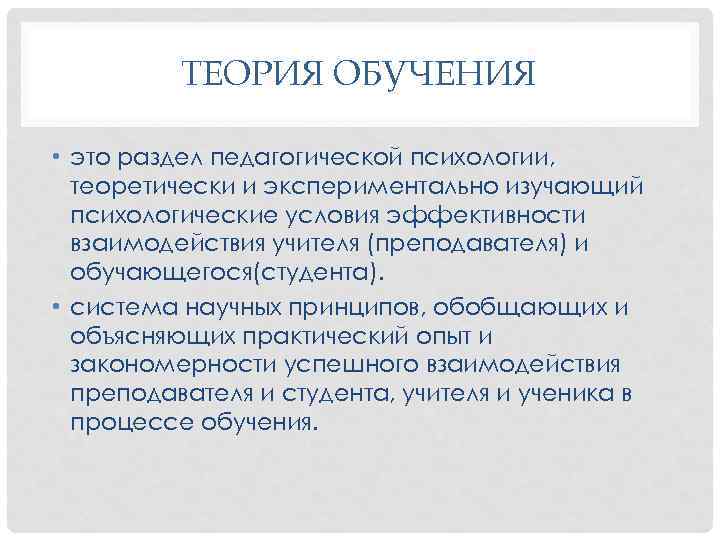 ТЕОРИЯ ОБУЧЕНИЯ

• это раздел педагогической психологии, теоретически и экспериментально изучающий психологические условия эффективности взаимодействия учителя (преподавателя) и обучающегося(студента).

• система научных принципов, обобщающих и объясняющих практический опыт и закономерности успешного взаимодействия преподавателя и студента, учителя и ученика в процессе обучения.